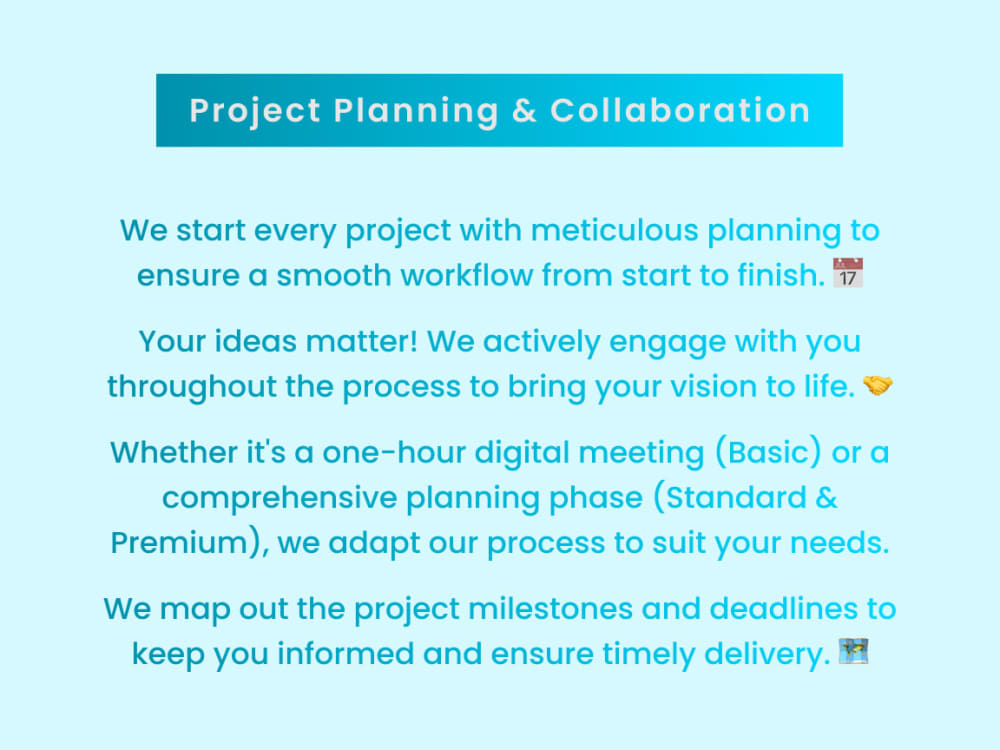 Project Planning & Collaboration

We start every project with meticulous planning to ensure a smooth workflow from start to finish. 📅

Your ideas matter! We actively engage with you throughout the process to bring your vision to life. 🤝

Whether it's a one-hour digital meeting (Basic) or a comprehensive planning phase (Standard & Premium), we adapt our process to suit your needs.

We map out the project milestones and deadlines to keep you informed and ensure timely delivery. 🗺️